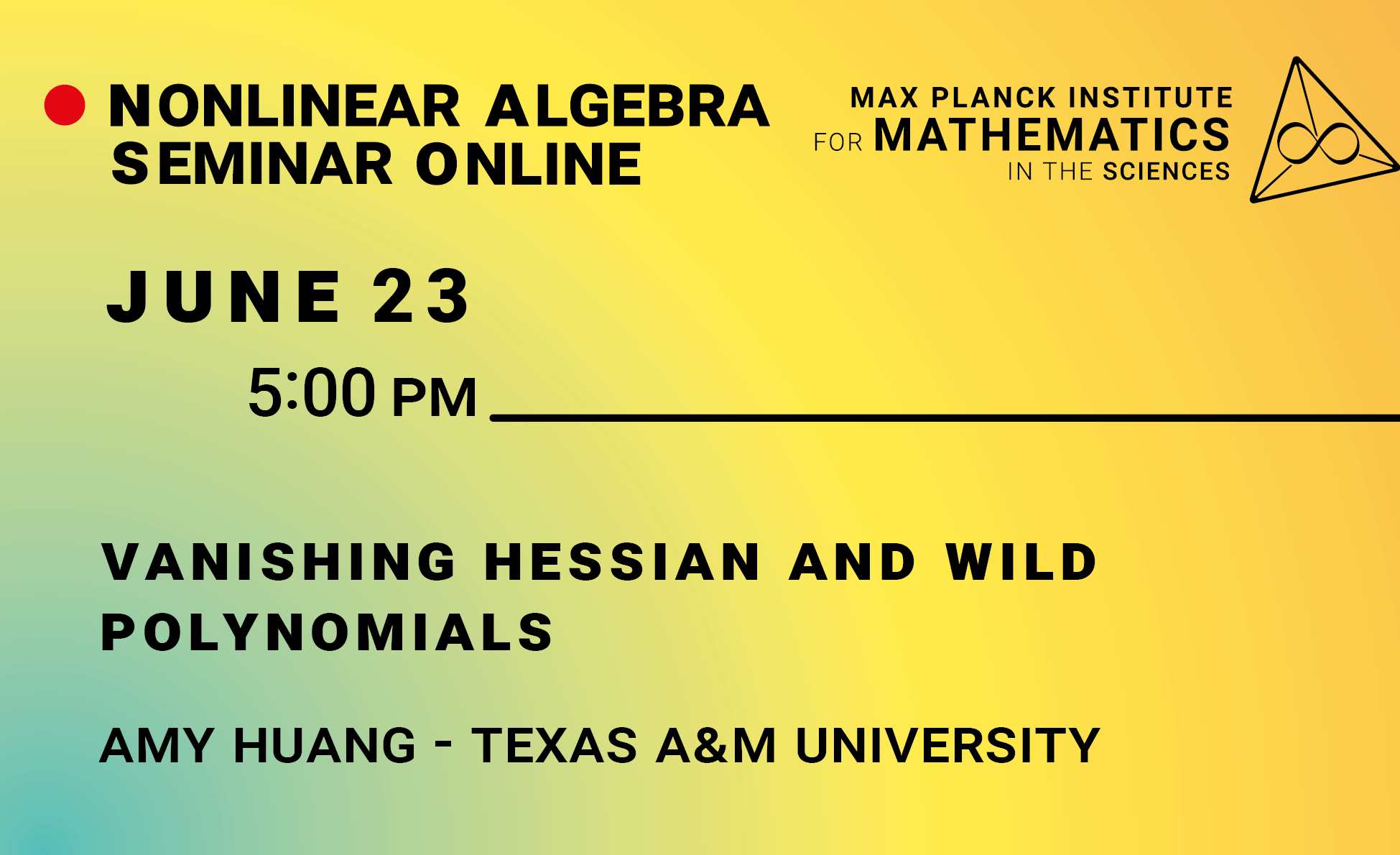 NONLINEAR ALGEBRA SEMINAR ONLINE

MAX PLANCK INSTITUTE FOR MATHEMATICS IN THE SCIENCES

JUNE 23

5:00 PM

VANISHING HESSIAN AND WILD POLYNOMIALS

AMY HUANG - TEXAS A&M UNIVERSITY